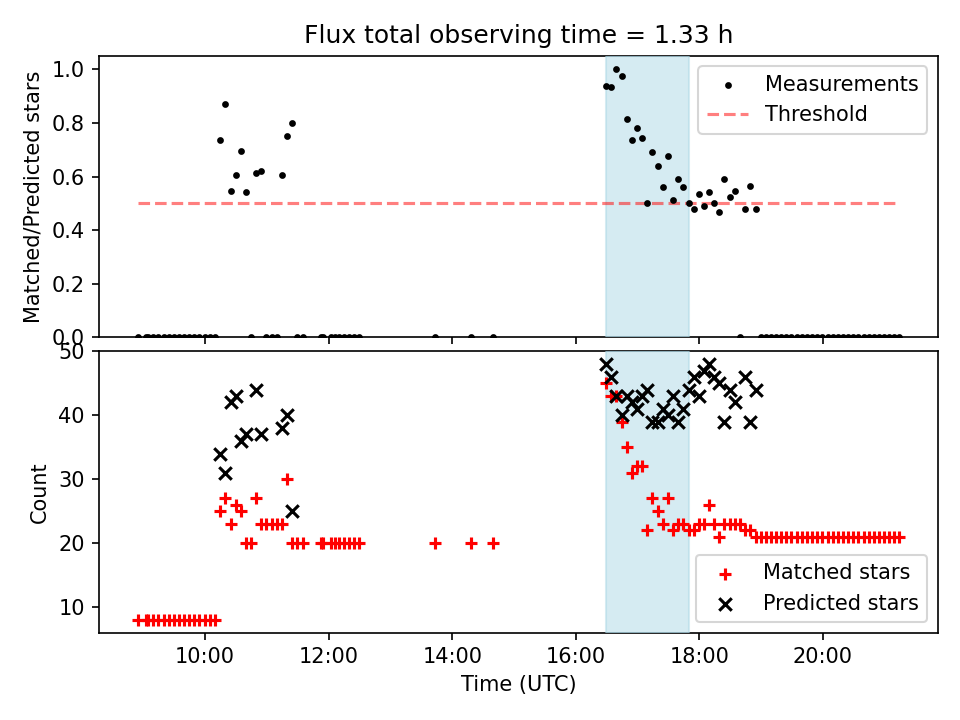 Flux total observing time = 1.33 h

Matched/Predicted stars

1.0
0.8
0.6
0.4
0.2
0.0

Measurements
Threshold

Count

50
40
30
20
10

Matched stars
Predicted stars

10:00
12:00
14:00
16:00
18:00
20:00

Time (UTC)